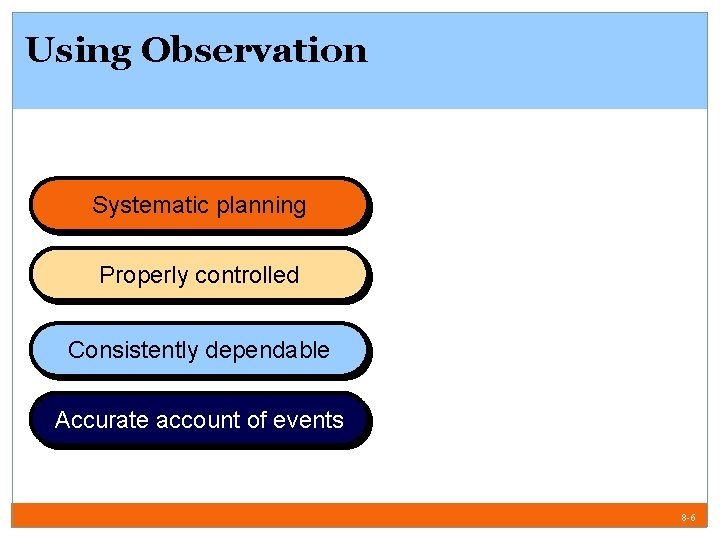 Using Observation

Systematic planning

Properly controlled

Consistently dependable

Accurate account of events

8-6